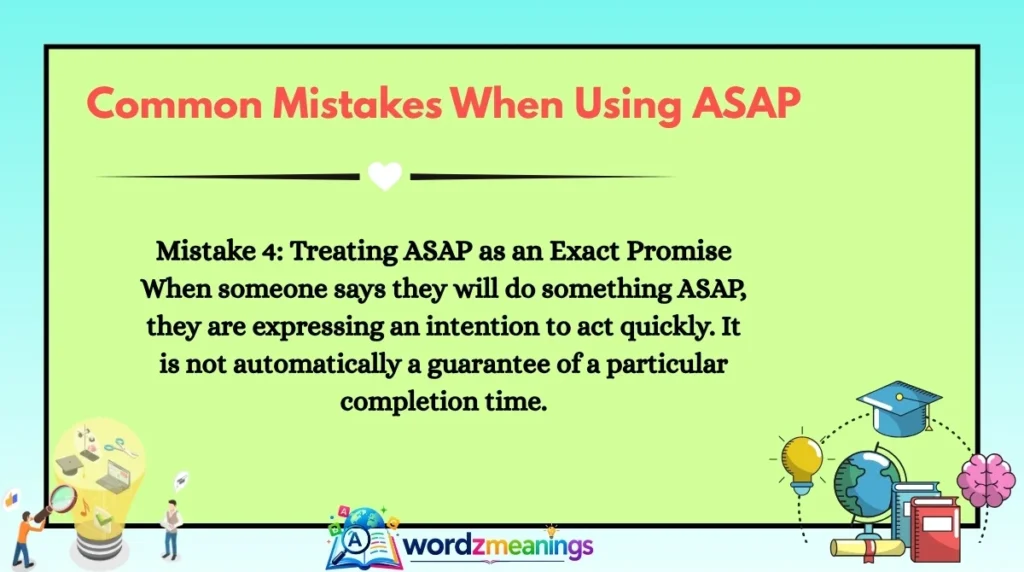 Common Mistakes When Using ASAP

Mistake 4: Treating ASAP as an Exact Promise
When someone says they will do something ASAP, they are expressing an intention to act quickly. It is not automatically a guarantee of a particular completion time.

wordzmeanings